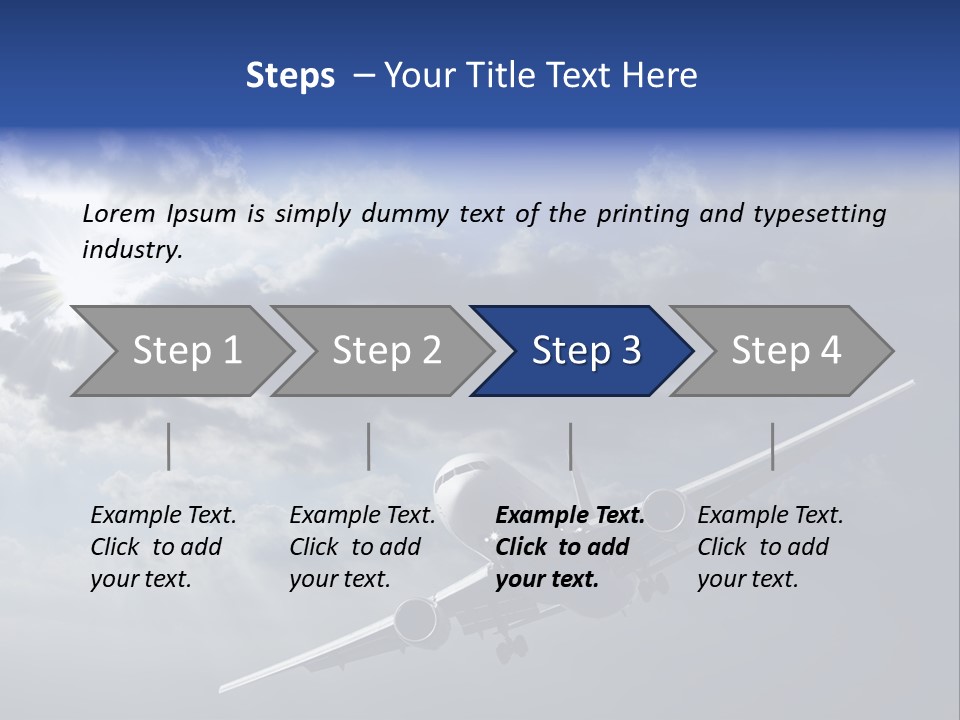 Steps – Your Title Text Here

Lorem Ipsum is simply dummy text of the printing and typesetting industry.

Step 1

Step 2

Step 3

Step 4

Example Text. Click to add your text.

Example Text. Click to add your text.

Example Text. Click to add your text.

Example Text. Click to add your text.